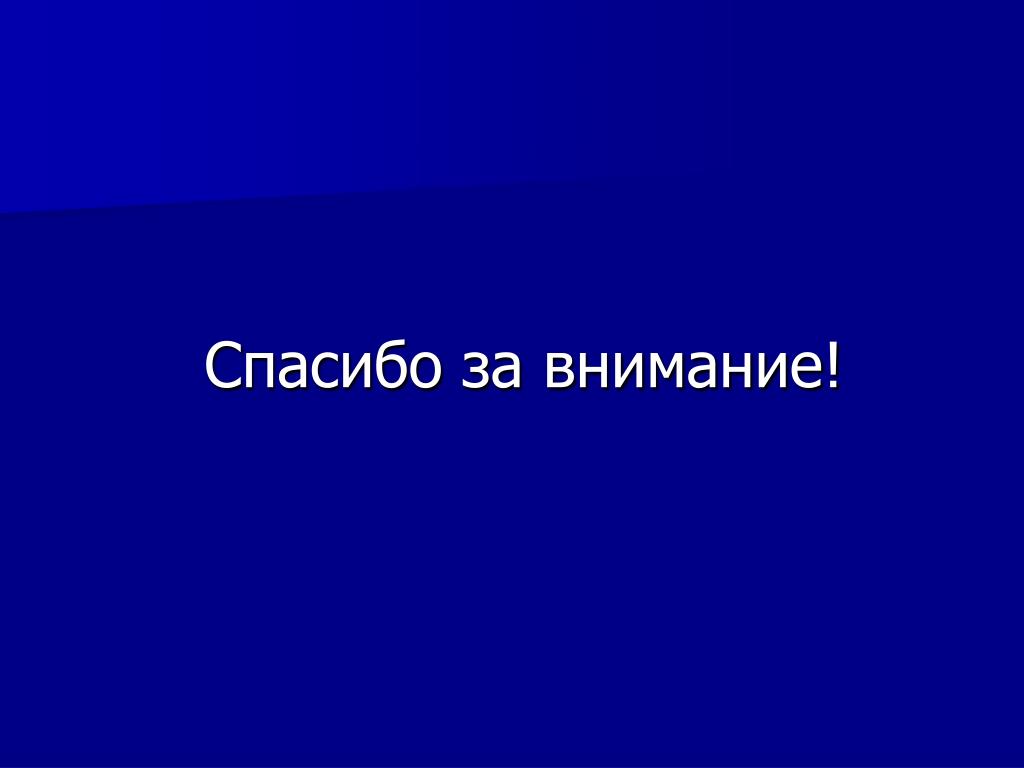 Спасибо за внимание!